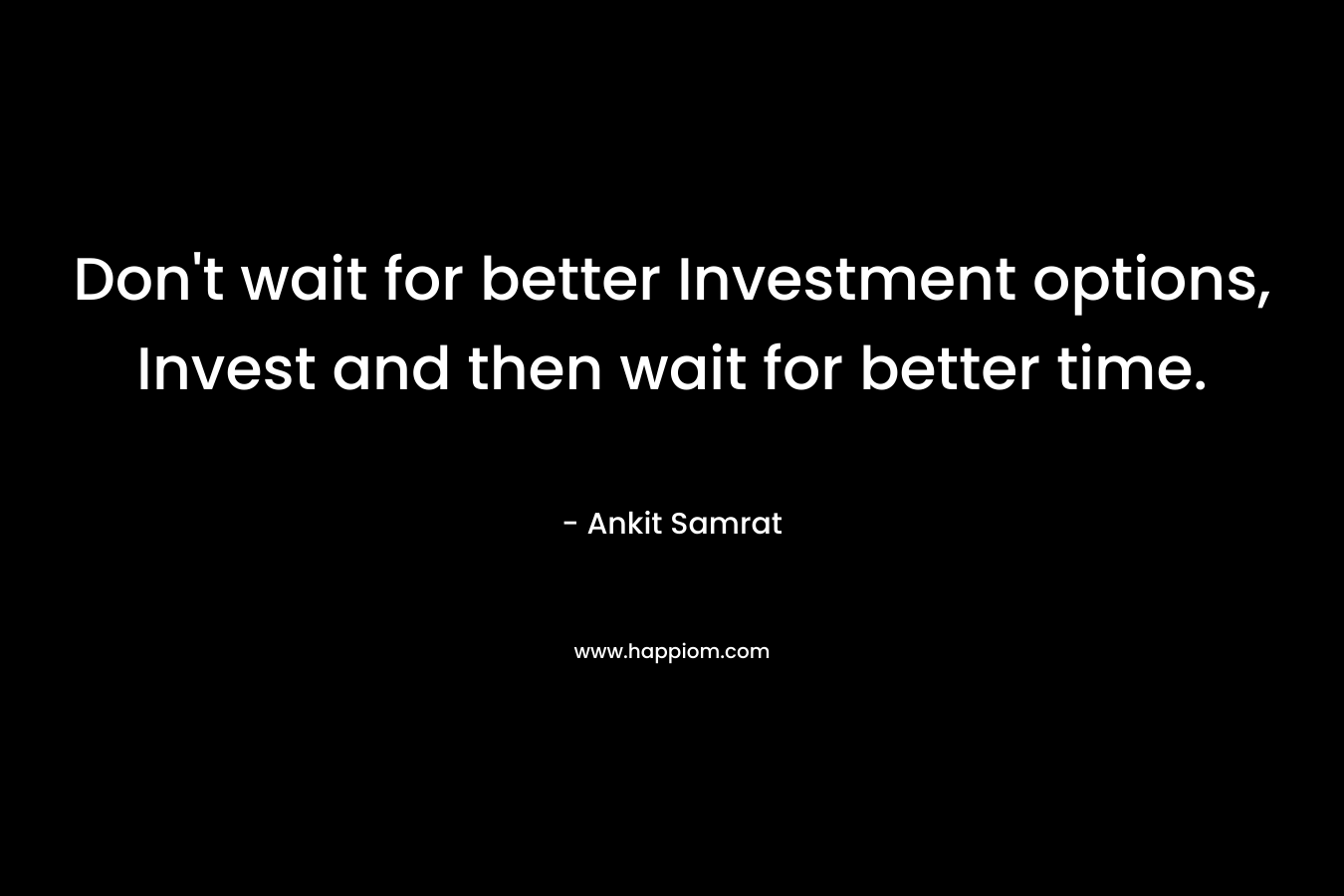 Don't wait for better Investment options, Invest and then wait for better time.

- Ankit Samrat

www.happiom.com